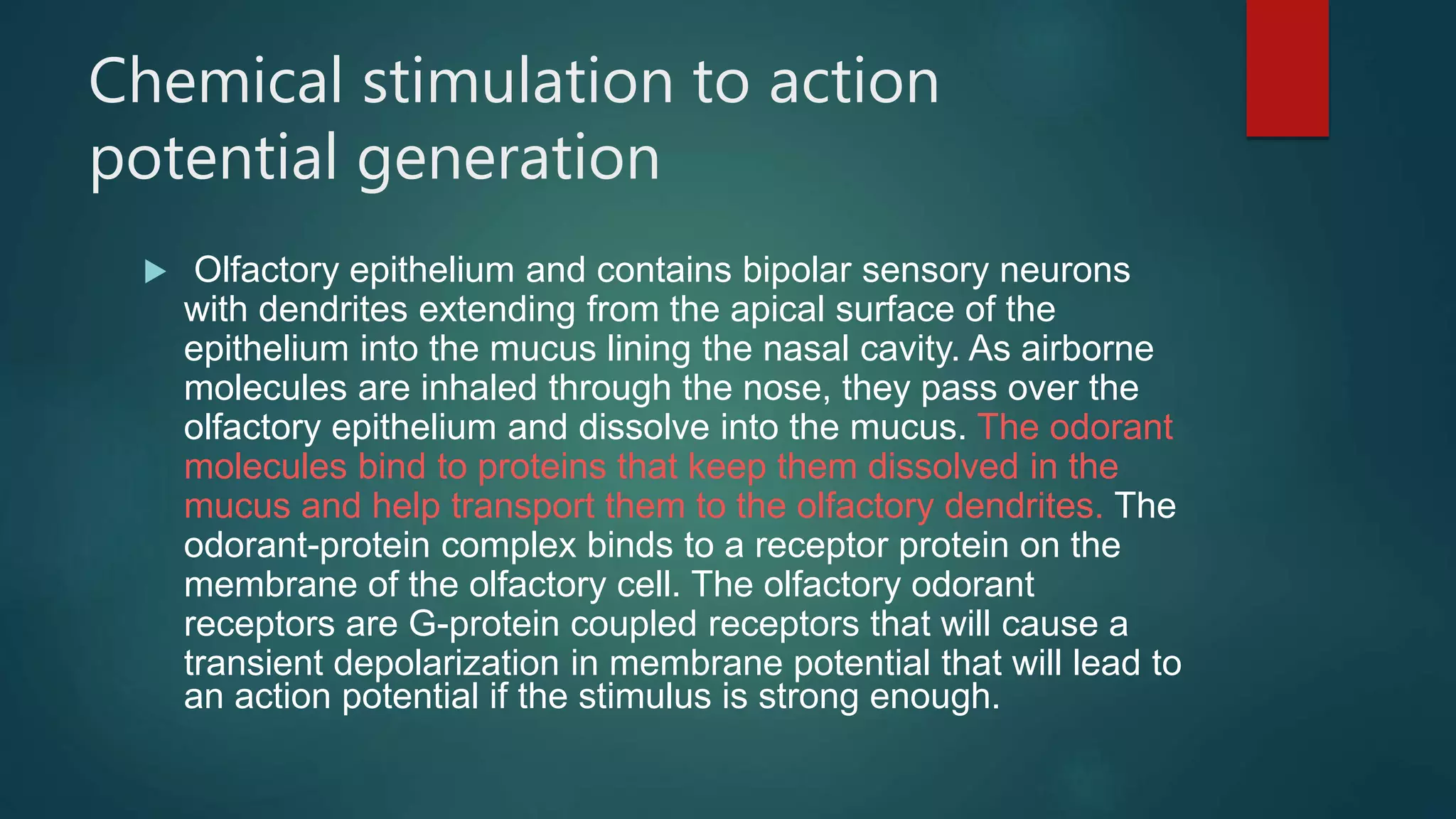 Chemical stimulation to action potential generation

Olfactory epithelium and contains bipolar sensory neurons with dendrites extending from the apical surface of the epithelium into the mucus lining the nasal cavity. As airborne molecules are inhaled through the nose, they pass over the olfactory epithelium and dissolve into the mucus. The odorant molecules bind to proteins that keep them dissolved in the mucus and help transport them to the olfactory dendrites. The odorant-protein complex binds to a receptor protein on the membrane of the olfactory cell. The olfactory odorant receptors are G-protein coupled receptors that will cause a transient depolarization in membrane potential that will lead to an action potential if the stimulus is strong enough.